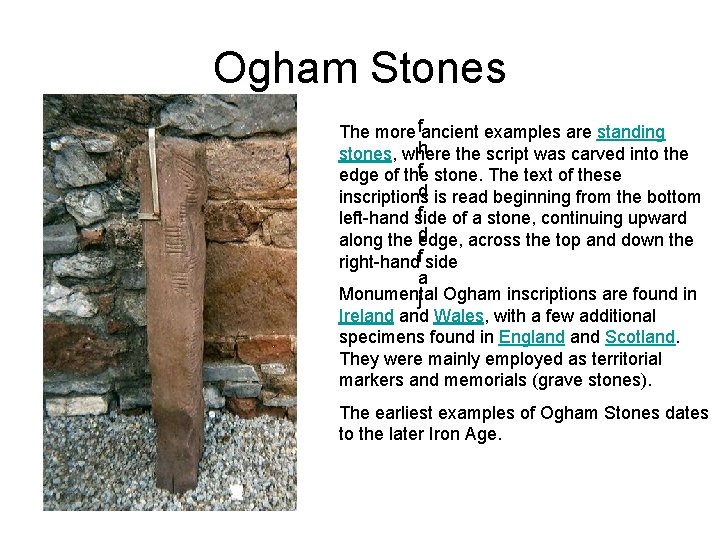 Ogham Stones

The more ancient examples are standing stones, where the script was carved into the edge of the stone. The text of these inscriptions is read beginning from the bottom left-hand side of a stone, continuing upward along the edge, across the top and down the right-hand side

Monumental Ogham inscriptions are found in Ireland and Wales, with a few additional specimens found in England and Scotland. They were mainly employed as territorial markers and memorials (grave stones).

The earliest examples of Ogham Stones dates to the later Iron Age.

f
h
f
d
f
d
f
a
j